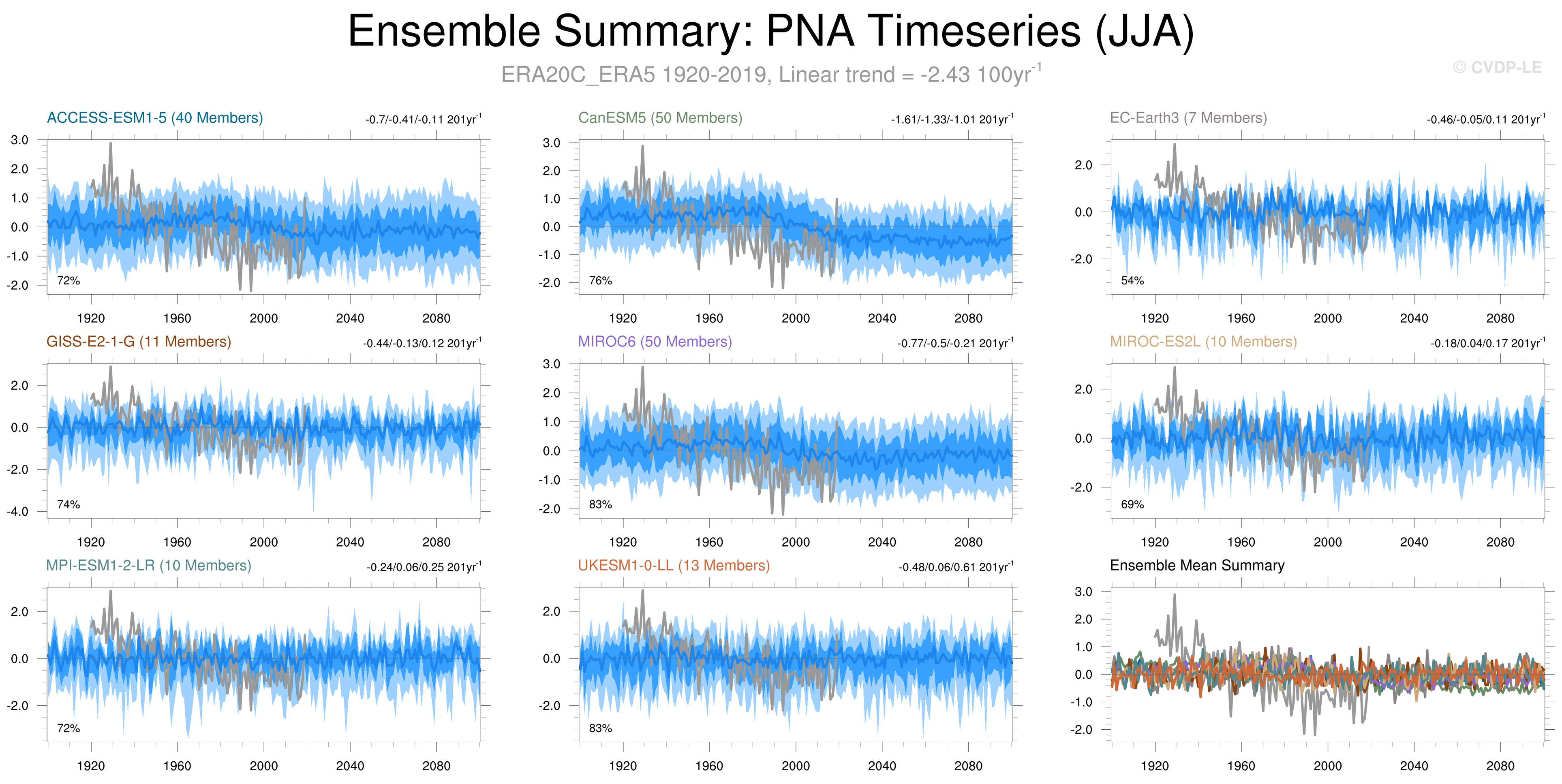 Ensemble Summary: PNA Timeseries (JJA)

ERA20C_ERA5 1920-2019, Linear trend = -2.43 100yr$^{-1}$

© CVDP-LE

ACCESS-ESM1-5 (40 Members)

-0.7/-0.41/-0.11 201yr$^{-1}$

3.0
2.0
1.0
0.0
-1.0
-2.0

72%

1920 1960 2000 2040 2080

CanESM5 (50 Members)

-1.61/-1.33/-1.01 201yr$^{-1}$

3.0
2.0
1.0
0.0
-1.0
-2.0

76%

1920 1960 2000 2040 2080

EC-Earth3 (7 Members)

-0.46/-0.05/0.11 201yr$^{-1}$

2.0
0.0
-2.0

54%

1920 1960 2000 2040 2080

GISS-E2-1-G (11 Members)

-0.44/-0.13/0.12 201yr$^{-1}$

2.0
0.0
-2.0
-4.0

74%

1920 1960 2000 2040 2080

MIROC6 (50 Members)

-0.77/-0.5/-0.21 201yr$^{-1}$

3.0
2.0
1.0
0.0
-1.0
-2.0

83%

1920 1960 2000 2040 2080

MIROC-ES2L (10 Members)

-0.18/0.04/0.17 201yr$^{-1}$

2.0
0.0
-2.0

69%

1920 1960 2000 2040 2080

MPI-ESM1-2-LR (10 Members)

-0.24/0.06/0.25 201yr$^{-1}$

2.0
0.0
-2.0

72%

1920 1960 2000 2040 2080

UKESM1-0-LL (13 Members)

-0.48/0.06/0.61 201yr$^{-1}$

2.0
0.0
-2.0

83%

1920 1960 2000 2040 2080

Ensemble Mean Summary

3.0
2.0
1.0
0.0
-1.0
-2.0

1920 1960 2000 2040 2080